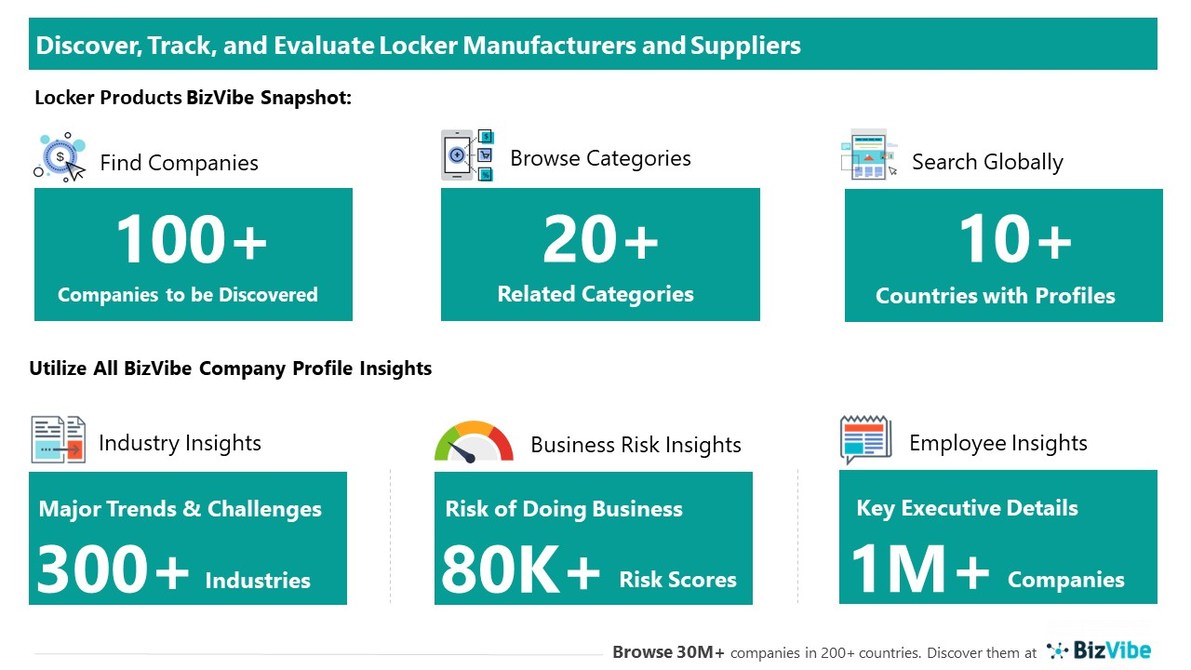 Discover, Track, and Evaluate Locker Manufacturers and Suppliers

Locker Products BizVibe Snapshot:

Find Companies

100+

Companies to be Discovered

Browse Categories

20+

Related Categories

Search Globally

10+

Countries with Profiles

Utilize All BizVibe Company Profile Insights

Industry Insights

Major Trends & Challenges

300+ Industries

Business Risk Insights

Risk of Doing Business

80K+ Risk Scores

Employee Insights

Key Executive Details

1M+ Companies

Browse 30M+ companies in 200+ countries. Discover them at BizVibe